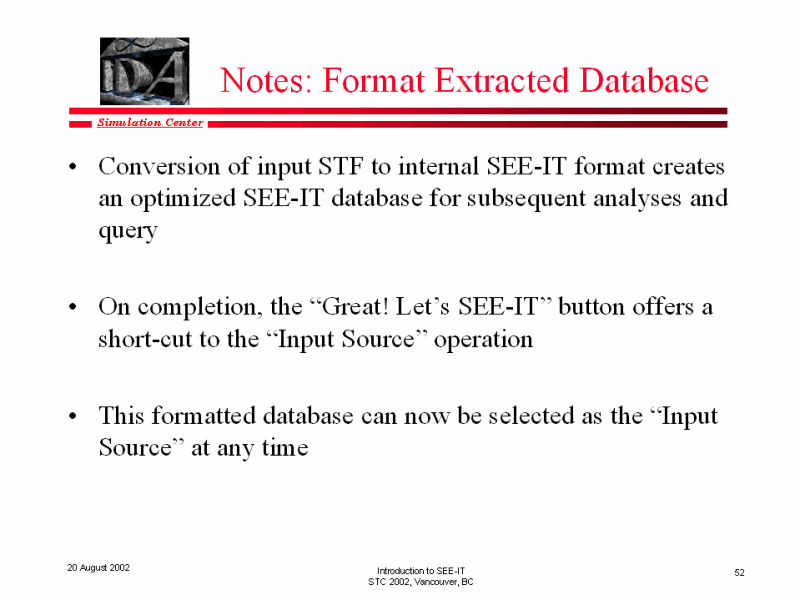 IDA

Notes: Format Extracted Database

Simulation Center

• Conversion of input STF to internal SEE-IT format creates an optimized SEE-IT database for subsequent analyses and query

• On completion, the “Great! Let’s SEE-IT” button offers a short-cut to the “Input Source” operation

• This formatted database can now be selected as the “Input Source” at any time

20 August 2002

Introduction to SEE-IT
STC 2002, Vancouver, BC

52